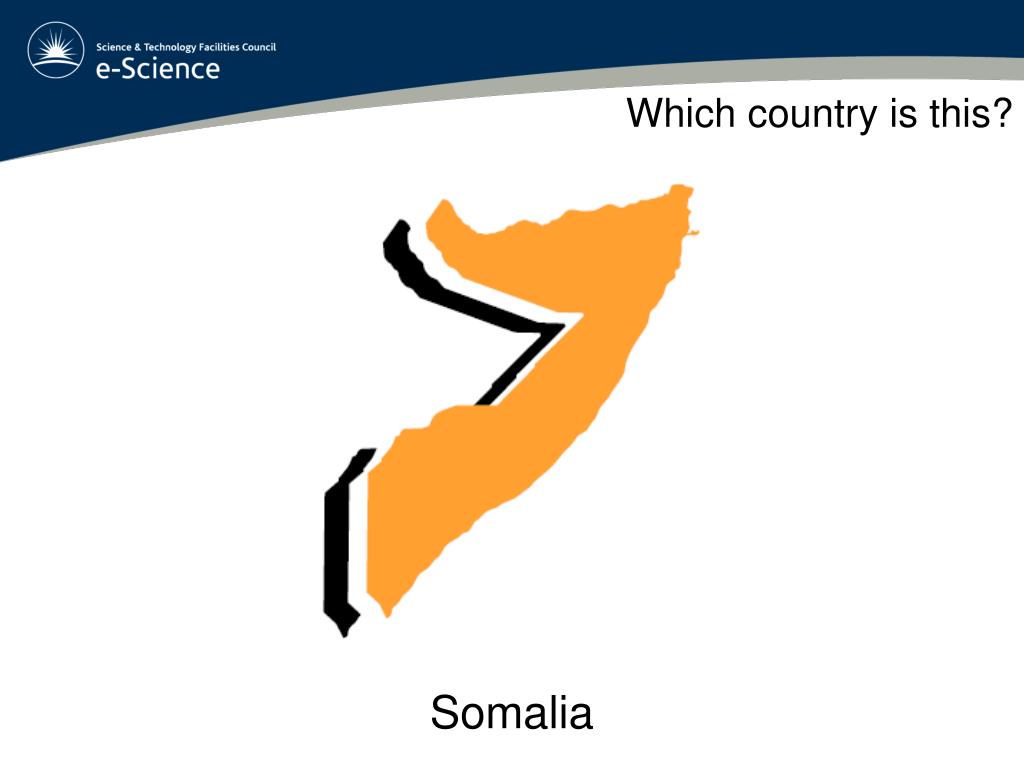 Science & Technology Facilities Council
e-Science

Which country is this?

Somalia